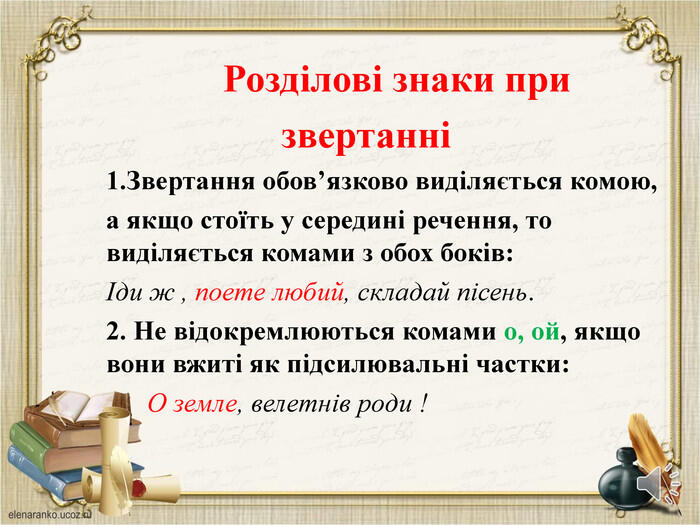 Розділові знаки при звертанні

1.Звертання обов’язково виділяється комою, а якщо стоїть у середині речення, то виділяється комами з обох боків:

Іди ж , поете любий, складай пісень.

2. Не відокремлюються комами о, ой, якщо вони вжиті як підсилювальні частки:

О земле, велетнів роди !

elenaranko.ucoz.ru